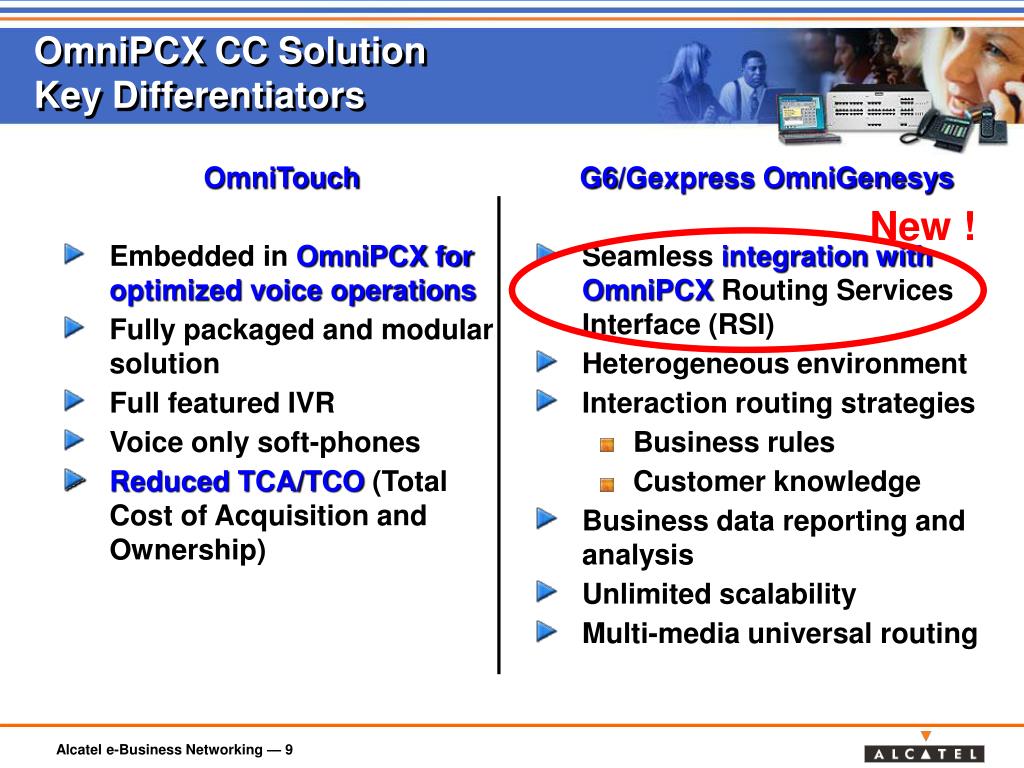 OmniPCX CC Solution
Key Differentiators

OmniTouch

Embedded in OmniPCX for optimized voice operations
Fully packaged and modular solution
Full featured IVR
Voice only soft-phones
Reduced TCA/TCO (Total Cost of Acquisition and Ownership)

G6/Gexpress OmniGenesys

New !

Seamless integration with OmniPCX Routing Services Interface (RSI)
Heterogeneous environment
Interaction routing strategies
Business rules
Customer knowledge
Business data reporting and analysis
Unlimited scalability
Multi-media universal routing

Alcatel e-Business Networking — 9

ALCATEL